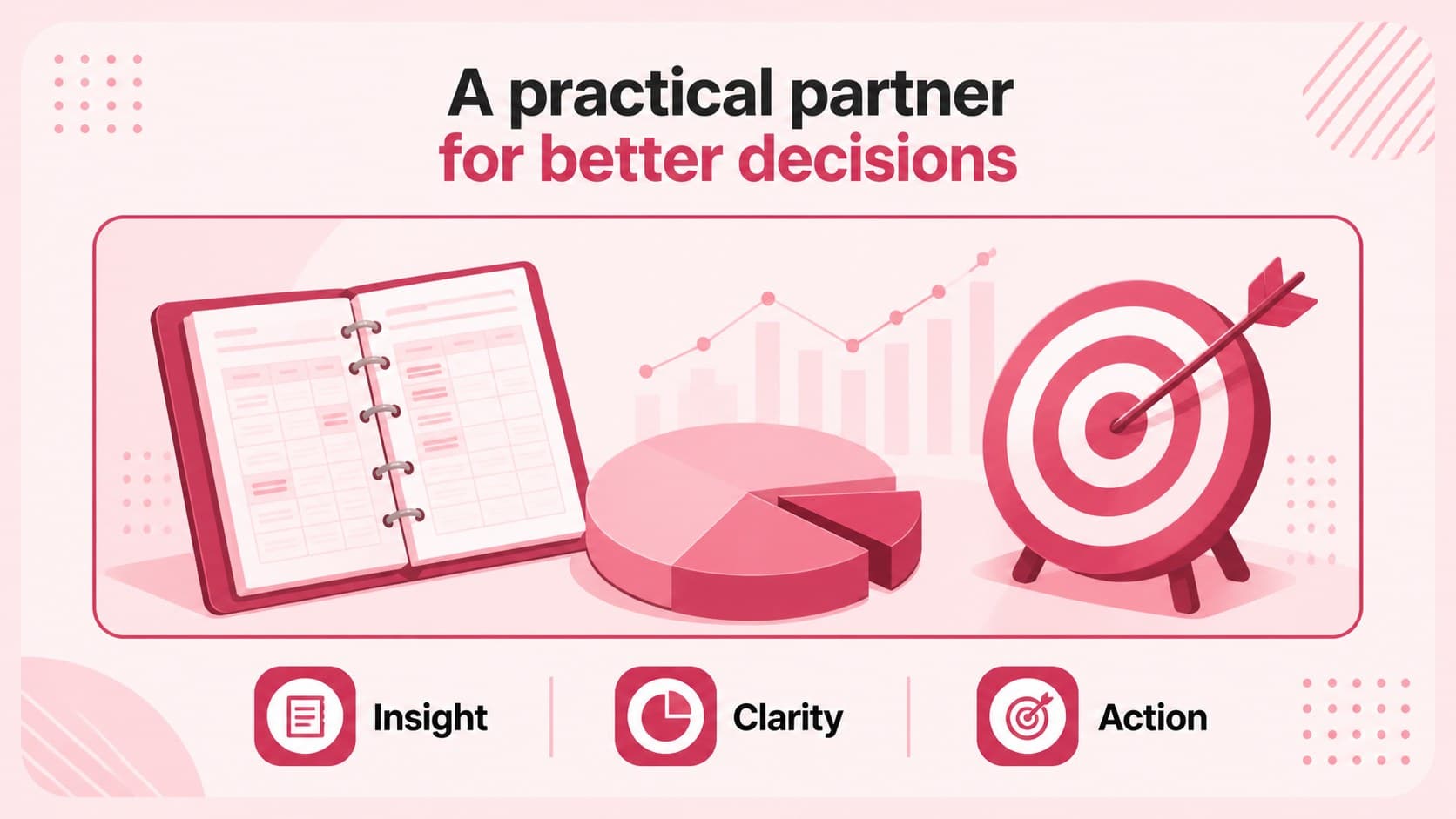 A practical partner
for better decisions

Insight

Clarity

Action